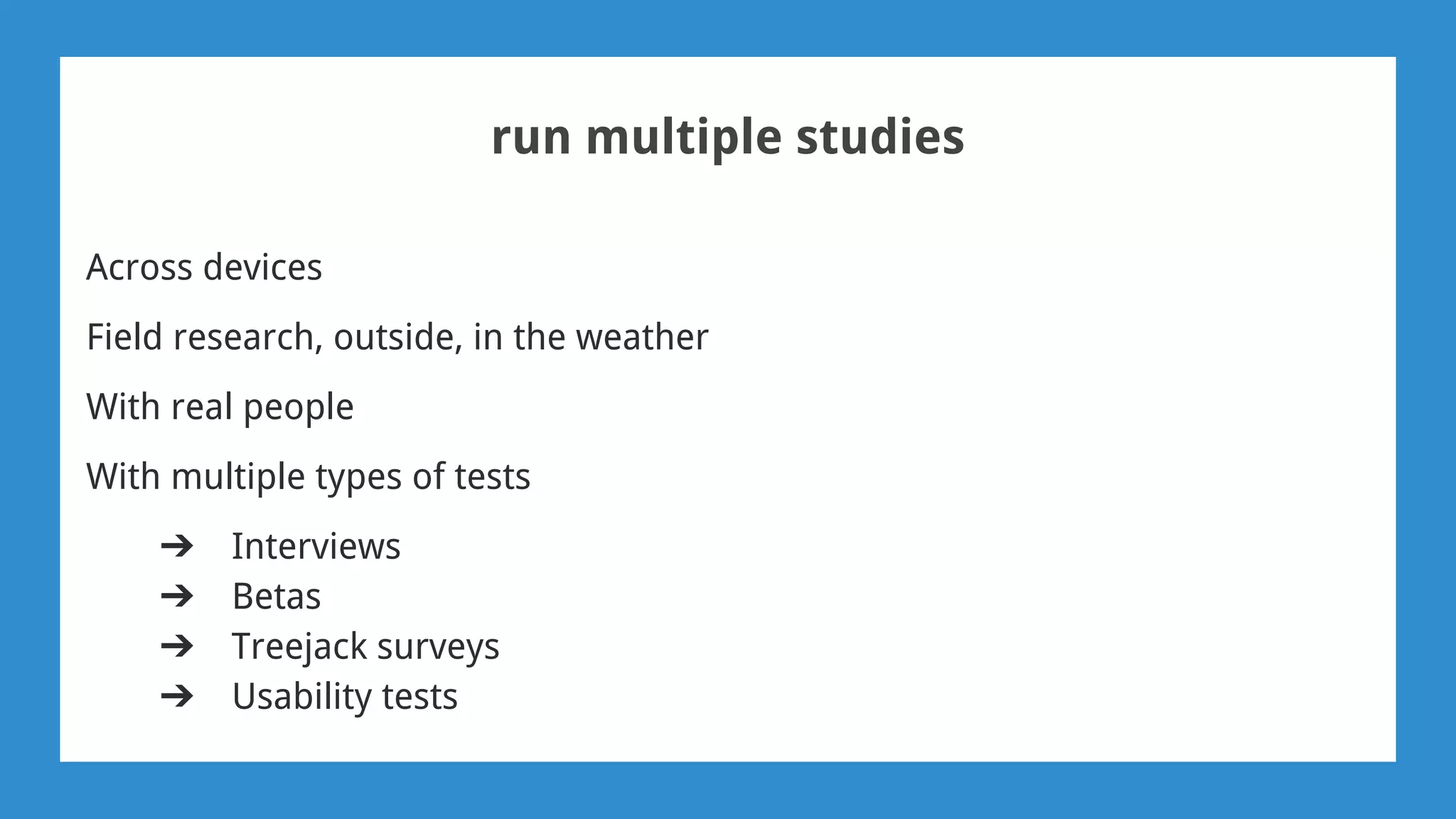 run multiple studies

Across devices

Field research, outside, in the weather

With real people

With multiple types of tests

➔ Interviews
➔ Betas
➔ Treejack surveys
➔ Usability tests